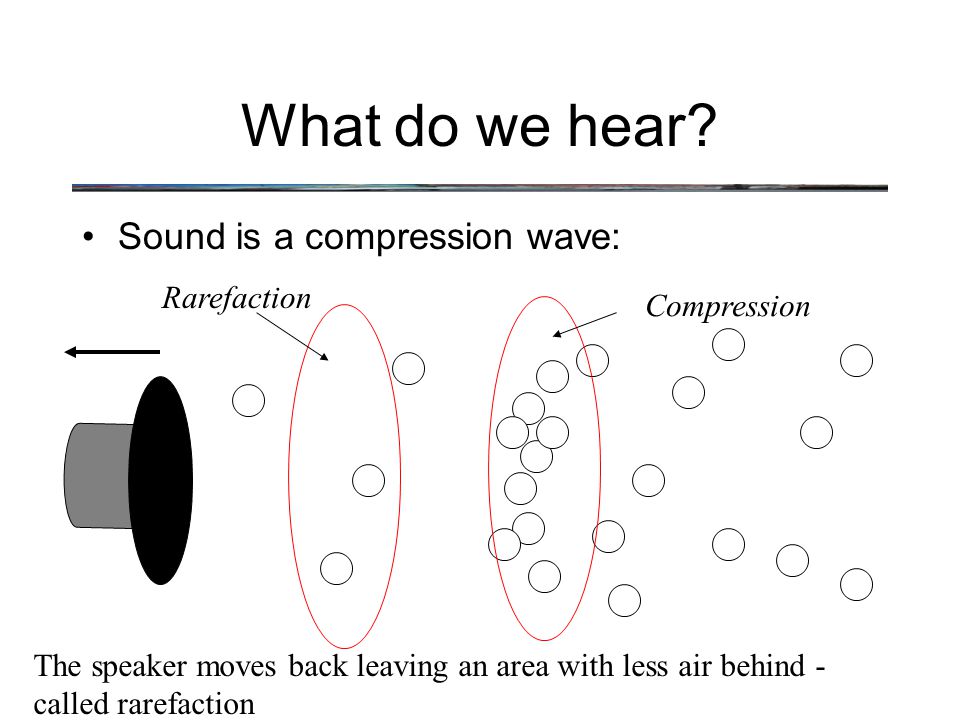 What do we hear?

• Sound is a compression wave:

Rarefaction

Compression

The speaker moves back leaving an area with less air behind - called rarefaction